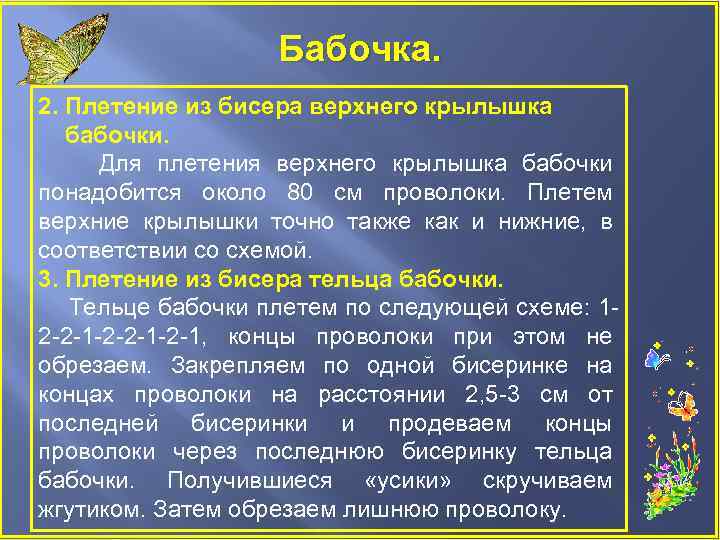 Бабочка.

2. Плетение из бисера верхнего крылышка бабочки.

Для плетения верхнего крылышка бабочки понадобится около 80 см проволоки. Плетем верхние крылышки точно также как и нижние, в соответствии со схемой.

3. Плетение из бисера тельца бабочки.

Тельце бабочки плетем по следующей схеме: 1-2-2-1-2-2-1-2-1, концы проволоки при этом не обрезаем. Закрепляем по одной бисеринке на концах проволоки на расстоянии 2,5-3 см от последней бисеринки и продеваем концы проволоки через последнюю бисеринку тельца бабочки. Получившиеся «усики» скручиваем жгутиком. Затем обрезаем лишнюю проволоку.